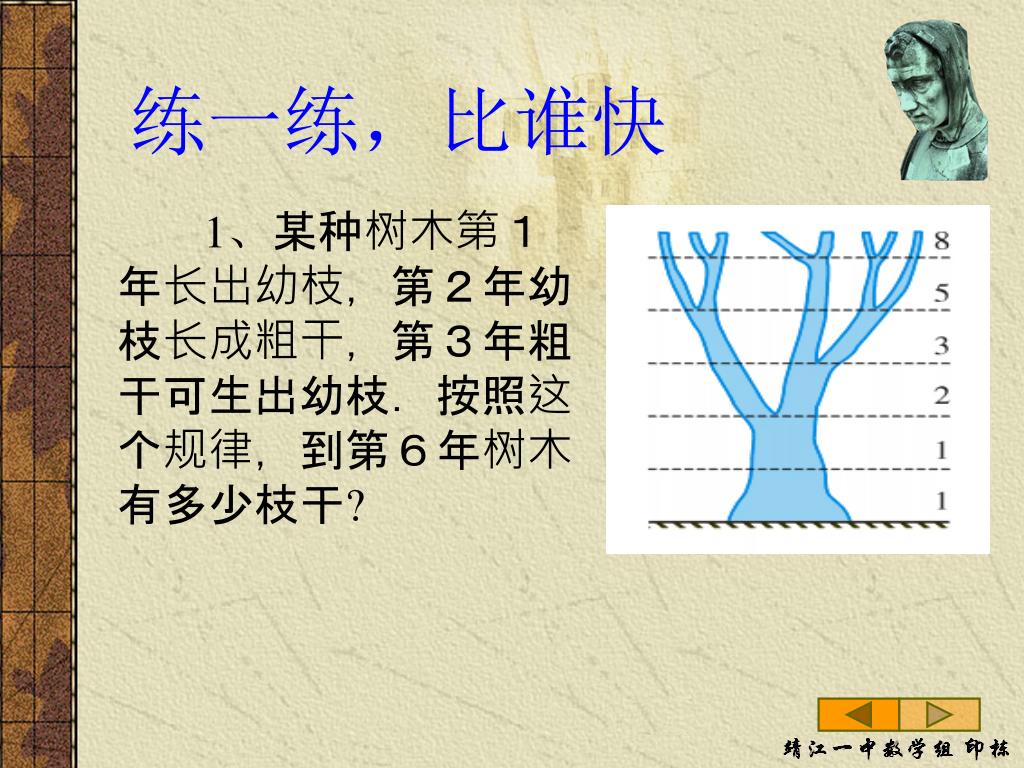 练一练，比谁快

1、某种树木第１年长出幼枝，第２年幼枝长成粗干，第３年粗干可生出幼枝．按照这个规律，到第６年树木有多少枝干?

8
5
3
2
1
1

靖江一中数学组 印栋